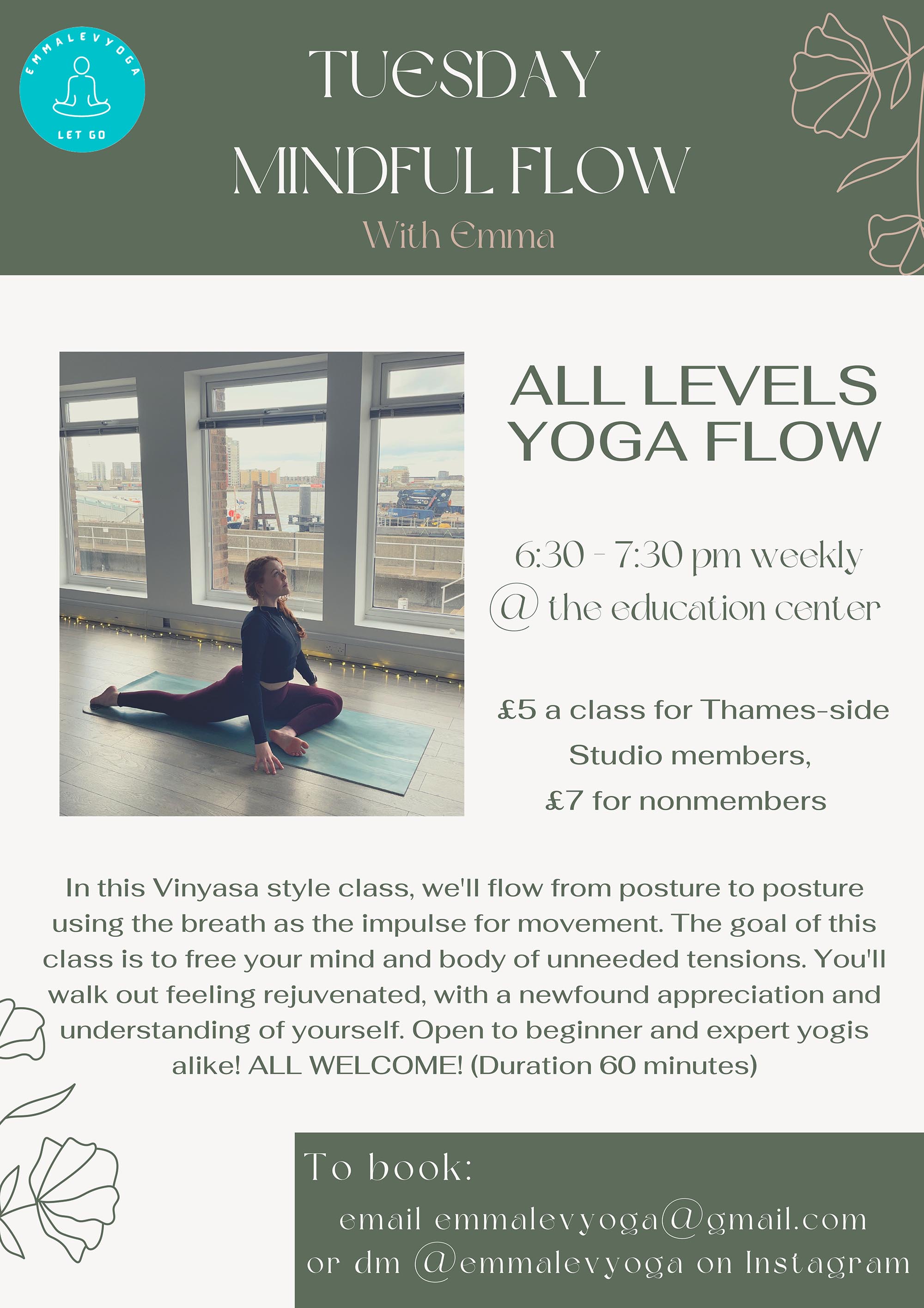 EMMALEVYOGA
LET GO

TUESDAY
MINDFUL FLOW
With Emma

ALL LEVELS
YOGA FLOW

6:30 - 7:30 pm weekly
@ the education center

£5 a class for Thames-side Studio members,
£7 for nonmembers

In this Vinyasa style class, we'll flow from posture to posture using the breath as the impulse for movement. The goal of this class is to free your mind and body of unneeded tensions. You'll walk out feeling rejuvenated, with a newfound appreciation and understanding of yourself. Open to beginner and expert yogis alike! ALL WELCOME! (Duration 60 minutes)

To book:
email emmalevyoga@gmail.com
or dm @emmalevyoga on Instagram